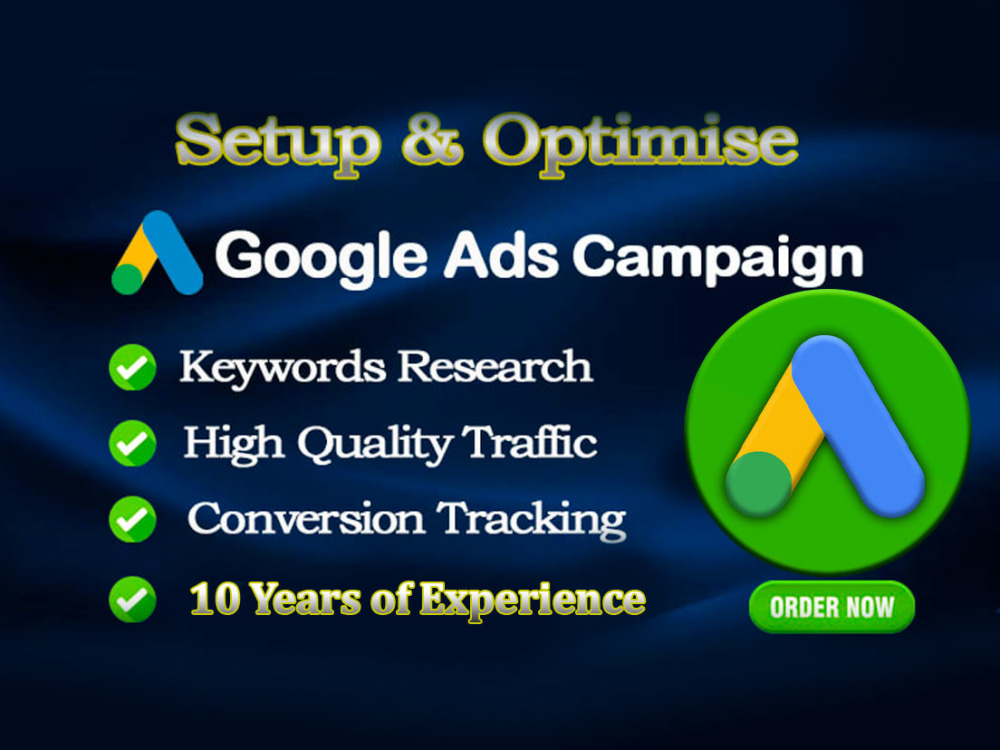 Setup & Optimise

Google Ads Campaign

Keywords Research

High Quality Traffic

Conversion Tracking

10 Years of Experience

ORDER NOW